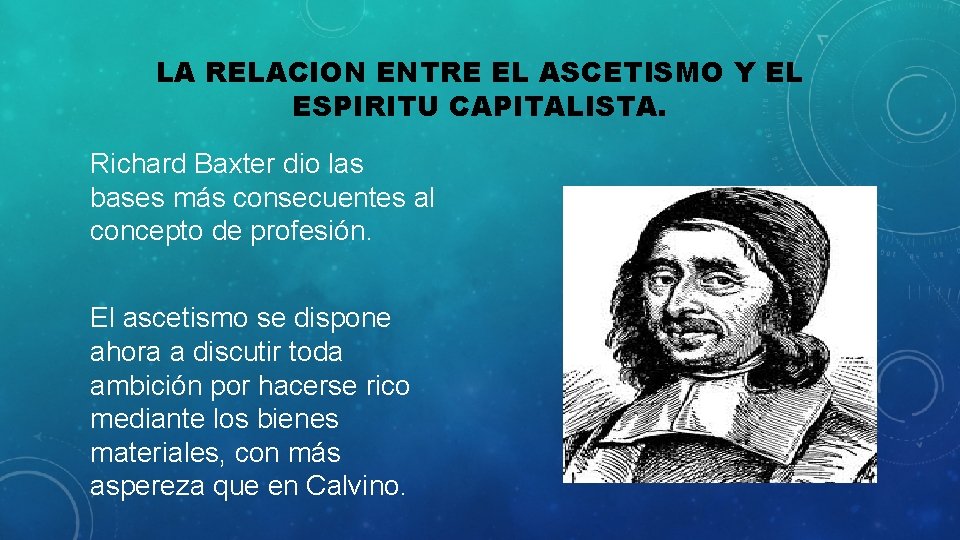 LA RELACION ENTRE EL ASCETISMO Y EL ESPIRITU CAPITALISTA.

Richard Baxter dio las bases más consecuentes al concepto de profesión.

El ascetismo se dispone ahora a discutir toda ambición por hacerse rico mediante los bienes materiales, con más aspereza que en Calvino.